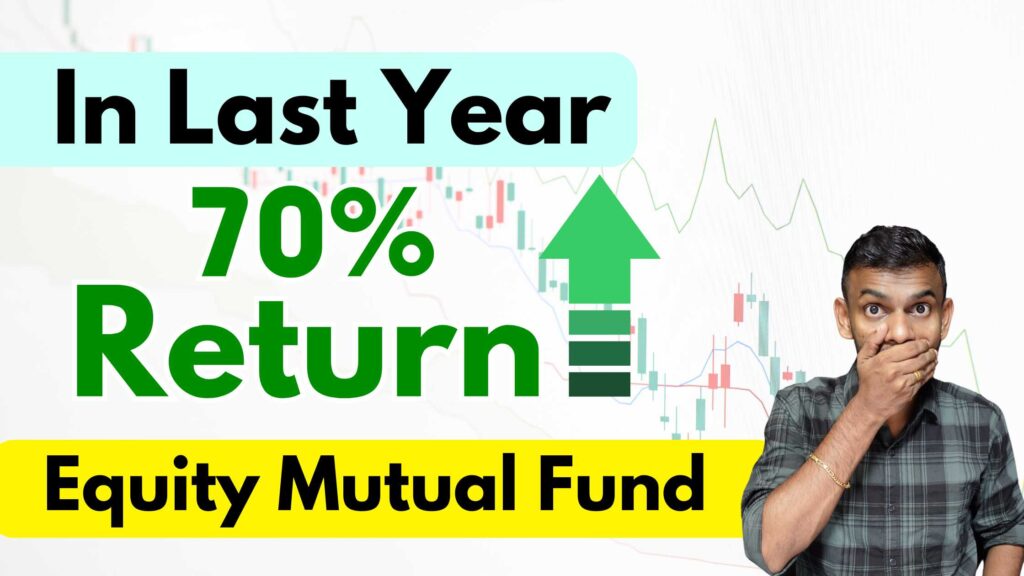 In Last Year

70%
Return

Equity Mutual Fund